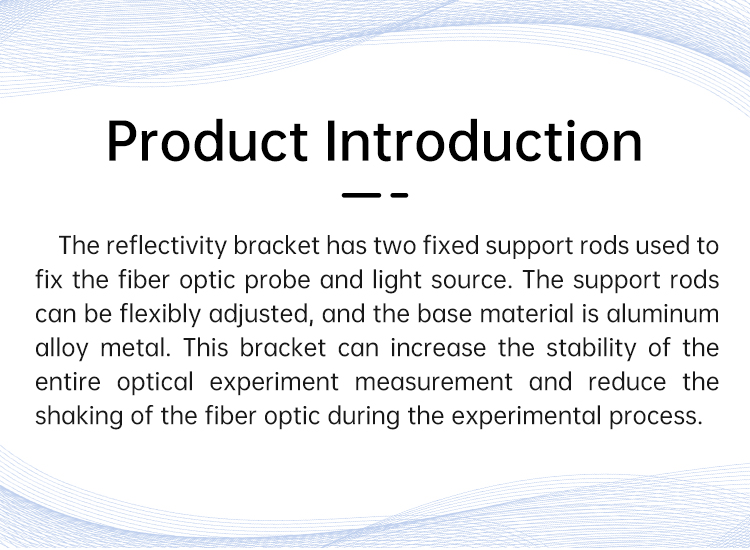 Product Introduction

The reflectivity bracket has two fixed support rods used to fix the fiber optic probe and light source. The support rods can be flexibly adjusted, and the base material is aluminum alloy metal. This bracket can increase the stability of the entire optical experiment measurement and reduce the shaking of the fiber optic during the experimental process.